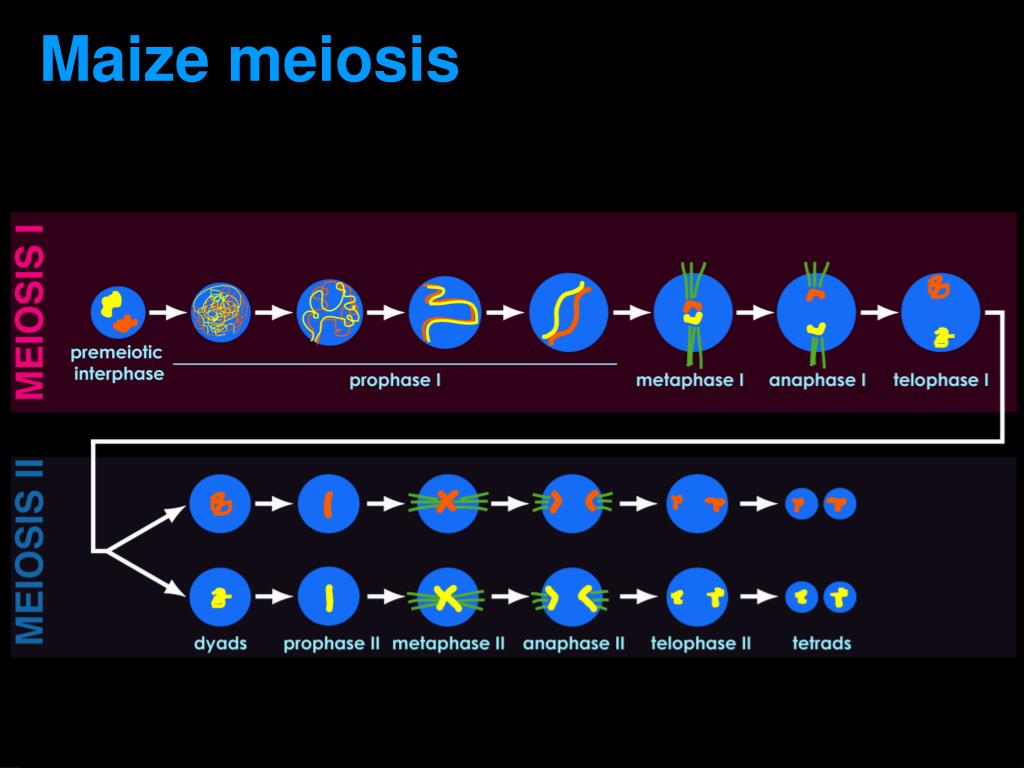 Maize meiosis

MEIOSIS I

premeiotic interphase

prophase I

metaphase I

anaphase I

telophase I

MEIOSIS II

dyads

prophase II

metaphase II

anaphase II

telophase II

tetrads